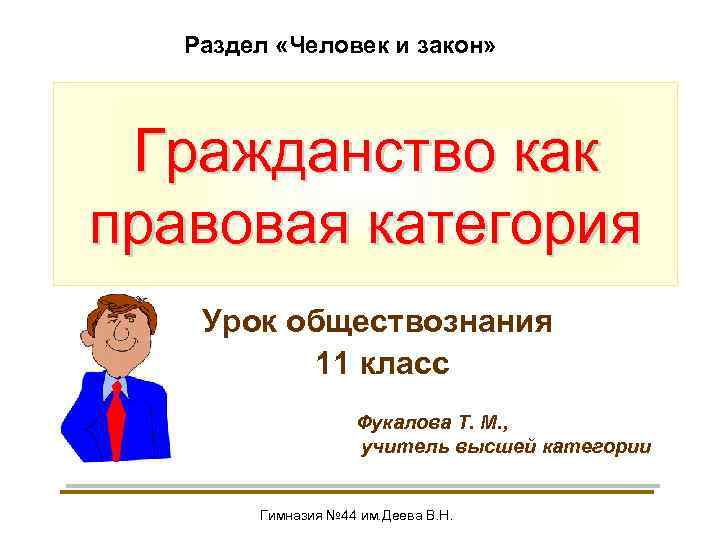 Раздел «Человек и закон»

Гражданство как правовая категория

Урок обществознания
11 класс

Фукалова Т. М.,
учитель высшей категории

Гимназия №44 им.Деева В.Н.